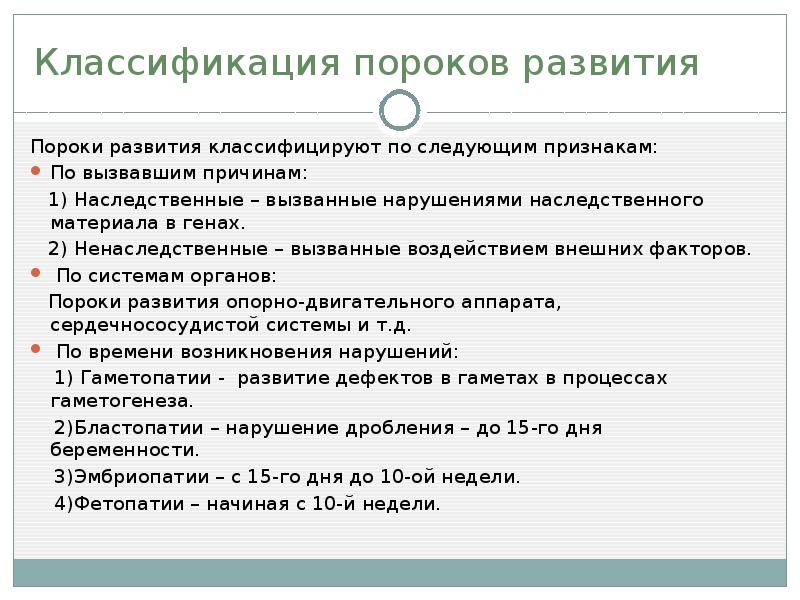 Классификация пороков развития

Пороки развития классифицируют по следующим признакам:

По вызвавшим причинам:

1) Наследственные – вызванные нарушениями наследственного материала в генах.

2) Ненаследственные – вызванные воздействием внешних факторов.

По системам органов:

Пороки развития опорно-двигательного аппарата, сердечнососудистой системы и т.д.

По времени возникновения нарушений:

1) Гаметопатии - развитие дефектов в гаметах в процессах гаметогенеза.

2)Бластопатии – нарушение дробления – до 15-го дня беременности.

3)Эмбриопатии – с 15-го дня до 10-ой недели.

4)Фетопатии – начиная с 10-й недели.